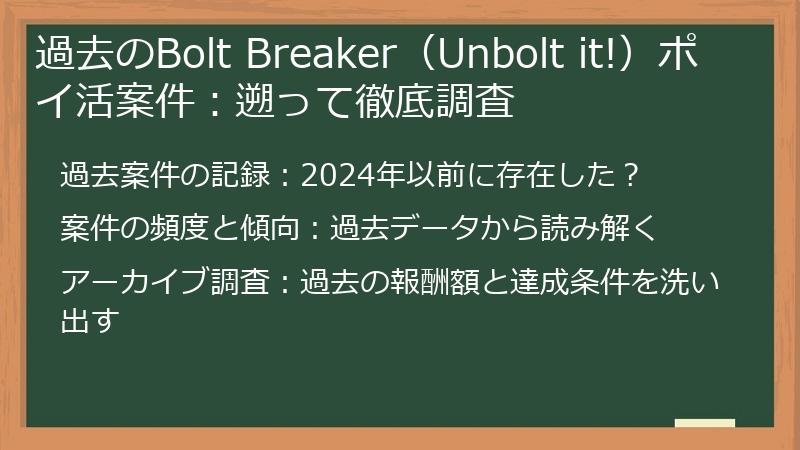 過去のBolt Breaker（Unbolt it!）ポイ活案件：遡って徹底調査

過去案件の記録：2024年以前に存在した？

案件の頻度と傾向：過去データから読み解く

アーカイブ調査：過去の報酬額と達成条件を洗い出す